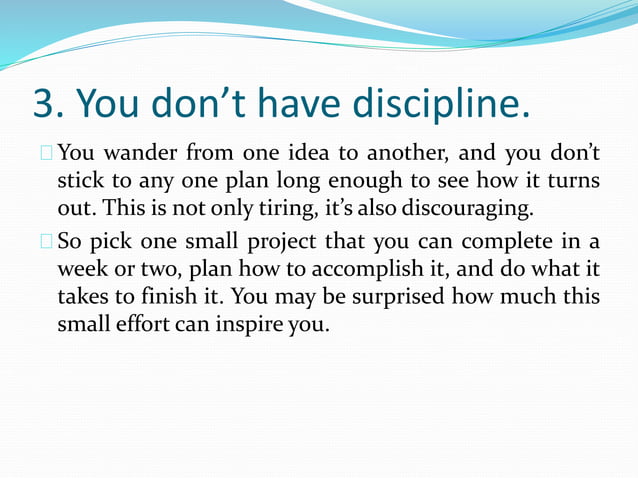 3. You don’t have discipline.

You wander from one idea to another, and you don’t stick to any one plan long enough to see how it turns out. This is not only tiring, it’s also discouraging.

So pick one small project that you can complete in a week or two, plan how to accomplish it, and do what it takes to finish it. You may be surprised how much this small effort can inspire you.